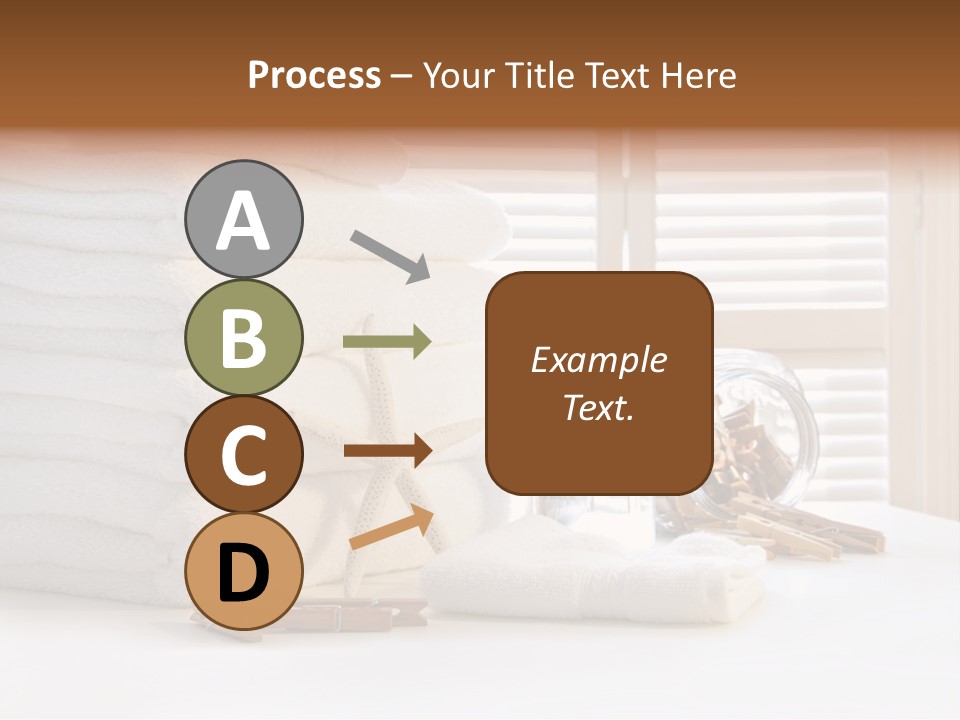 Process – Your Title Text Here

A

B

C

D

Example Text.